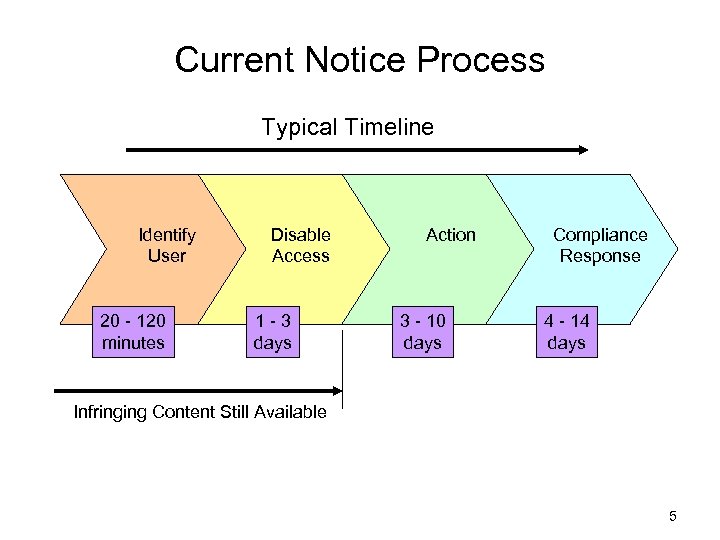 Current Notice Process

Typical Timeline

Identify User

Disable Access

Action

Compliance Response

20 - 120 minutes

1 - 3 days

3 - 10 days

4 - 14 days

Infringing Content Still Available

5